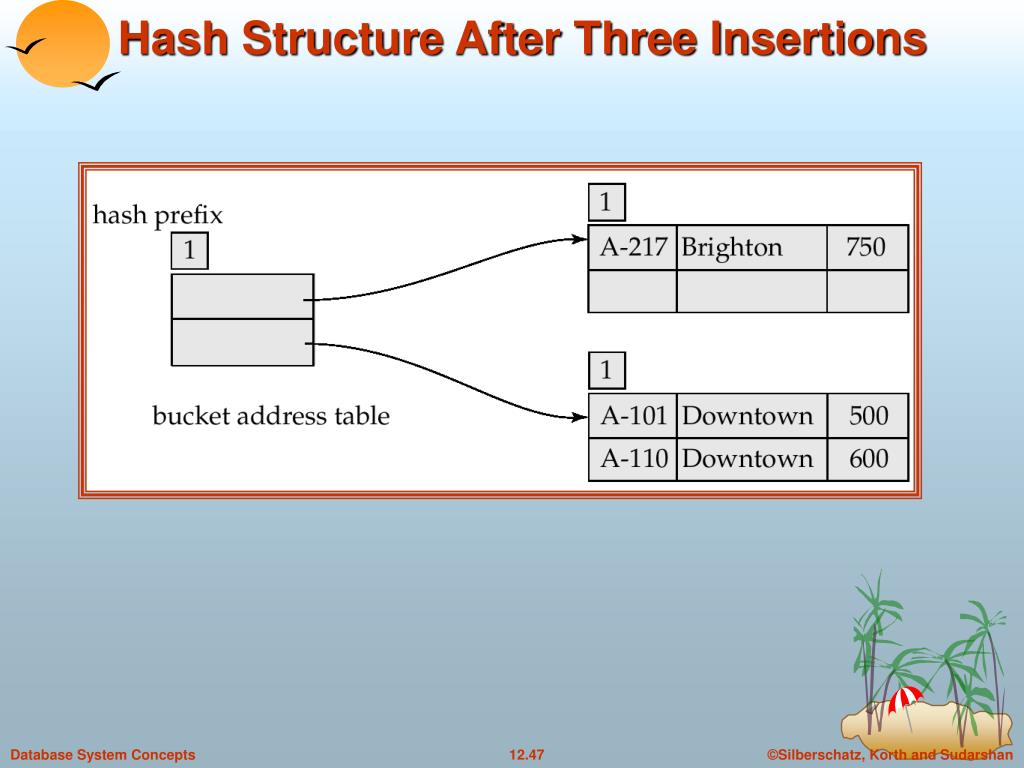 Hash Structure After Three Insertions

hash prefix

1

bucket address table

1

| A-217 | Brighton | 750 |
|---|---|---|
| | | |

1

| A-101 | Downtown | 500 |
|---|---|---|
| A-110 | Downtown | 600 |

Database System Concepts

12.47

©Silberschatz, Korth and Sudarshan